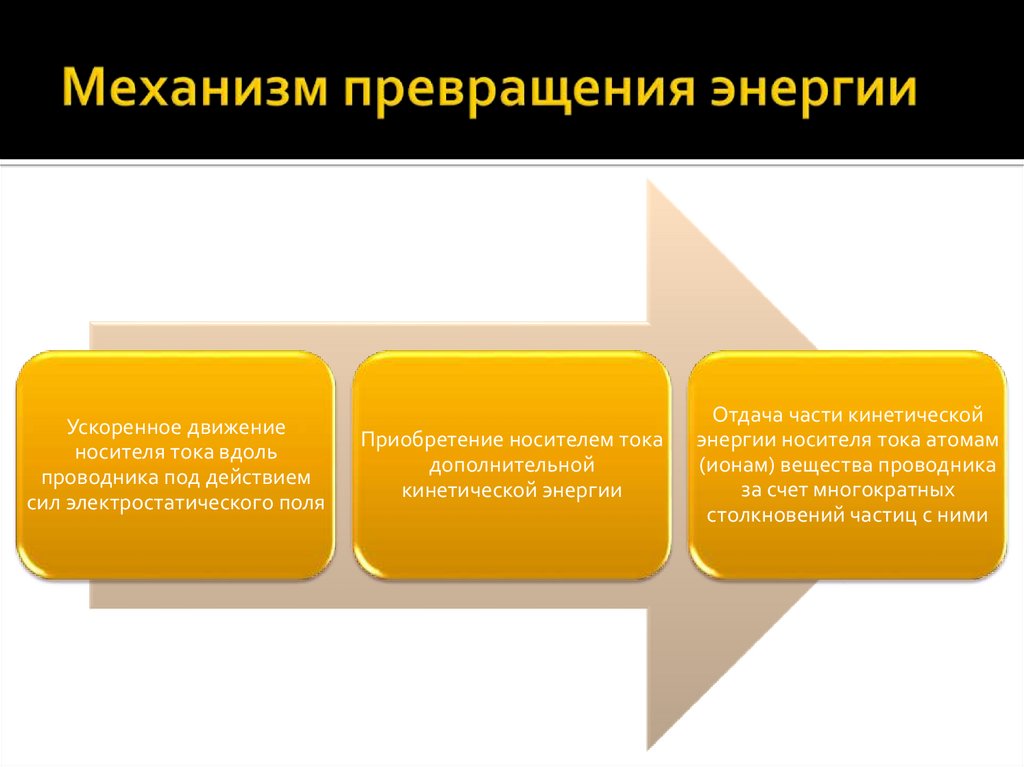 Механизм превращения энергии

Ускоренное движение носителя тока вдоль проводника под действием сил электростатического поля

Приобретение носителем тока дополнительной кинетической энергии

Отдача части кинетической энергии носителя тока атомам (ионам) вещества проводника за счет многократных столкновений частиц с ними